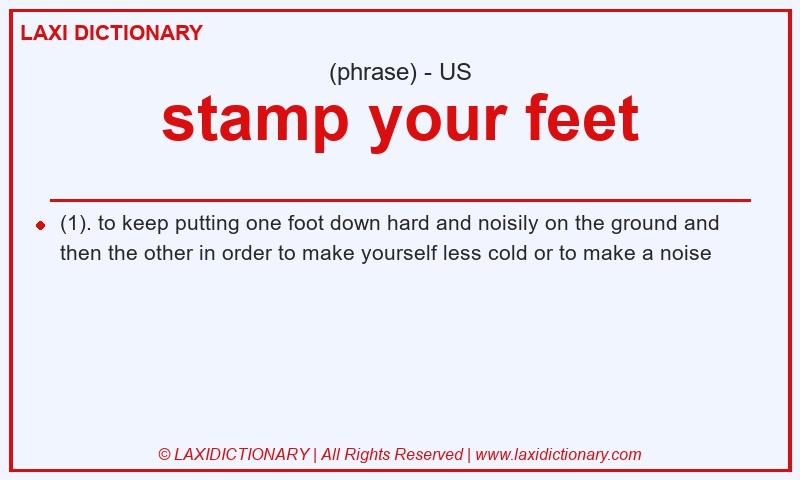 LAXI DICTIONARY

(phrase) - US

stamp your feet

(1). to keep putting one foot down hard and noisily on the ground and then the other in order to make yourself less cold or to make a noise

© LAXIDICTIONARY | All Rights Reserved | www.laxidictionary.com